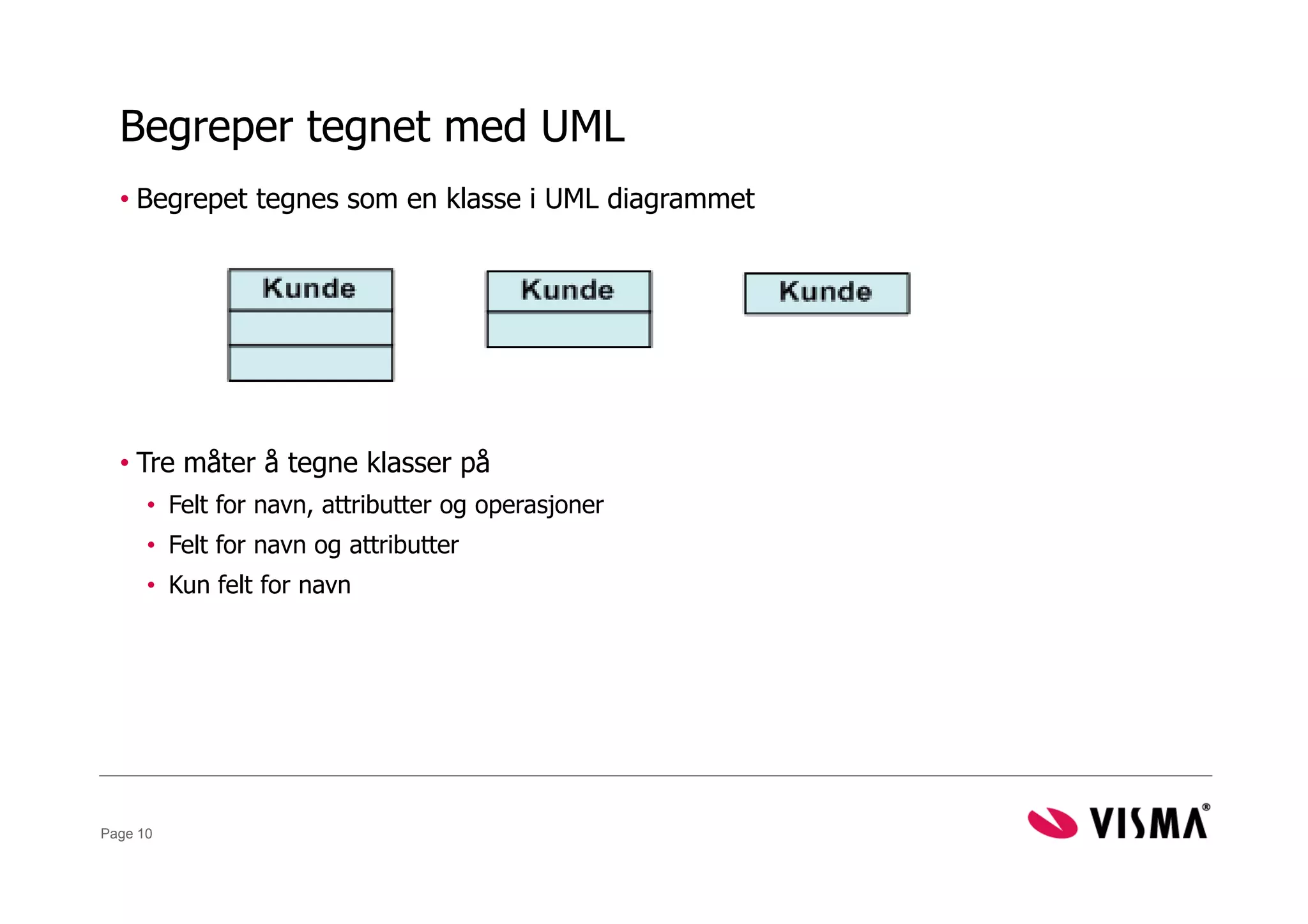 Begreper tegnet med UML

• Begrepet tegnes som en klasse i UML diagrammet

Kunde

Kunde

Kunde

• Tre måter å tegne klasser på
  • Felt for navn, attributter og operasjoner
  • Felt for navn og attributter
  • Kun felt for navn

Page 10

VISMA®